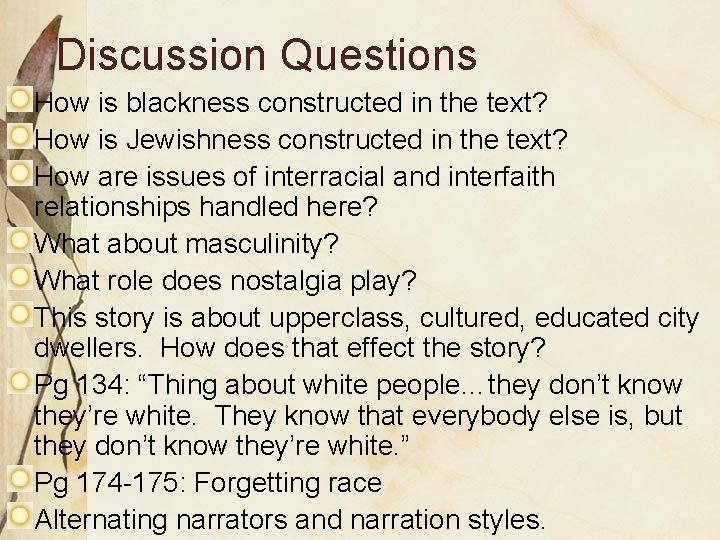 Discussion Questions

How is blackness constructed in the text?

How is Jewishness constructed in the text?

How are issues of interracial and interfaith relationships handled here?

What about masculinity?

What role does nostalgia play?

This story is about upperclass, cultured, educated city dwellers. How does that effect the story?

Pg 134: “Thing about white people…they don’t know they’re white. They know that everybody else is, but they don’t know they’re white.”

Pg 174-175: Forgetting race

Alternating narrators and narration styles.